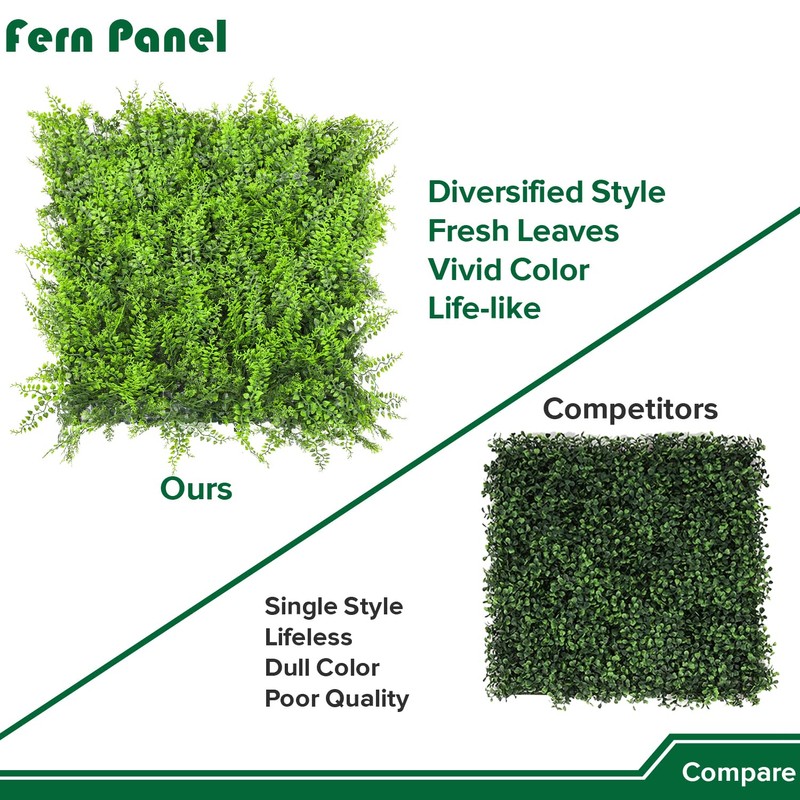 Fern Panel

Diversified Style
Fresh Leaves
Vivid Color
Life-like

Ours

Competitors

Single Style
Lifeless
Dull Color
Poor Quality

Compare